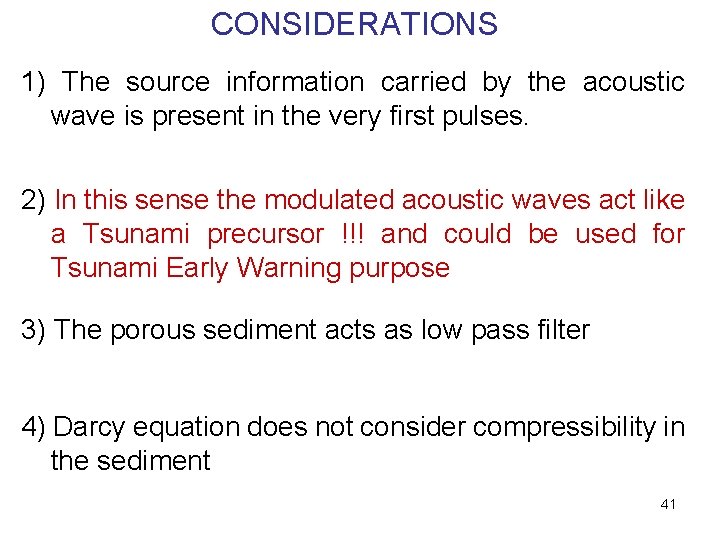 CONSIDERATIONS

1) The source information carried by the acoustic wave is present in the very first pulses.

2) In this sense the modulated acoustic waves act like a Tsunami precursor !!! and could be used for Tsunami Early Warning purpose

3) The porous sediment acts as low pass filter

4) Darcy equation does not consider compressibility in the sediment

41